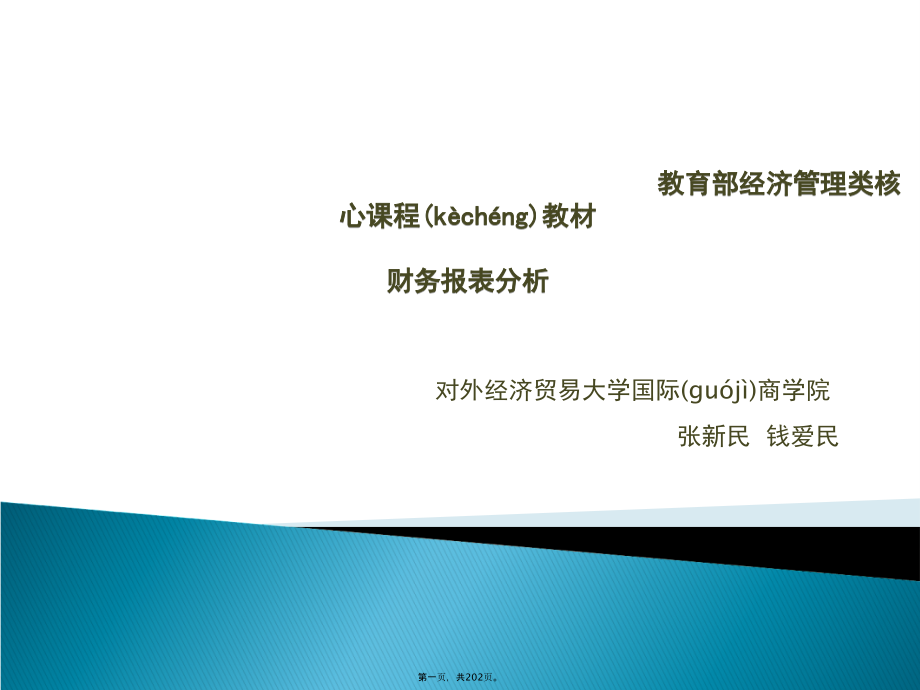 教育部经济管理类核心课程(kèchéng)教材

财务报表分析

对外经济贸易大学国际(guójì)商学院

张新民 钱爱民

第一页，共202页。